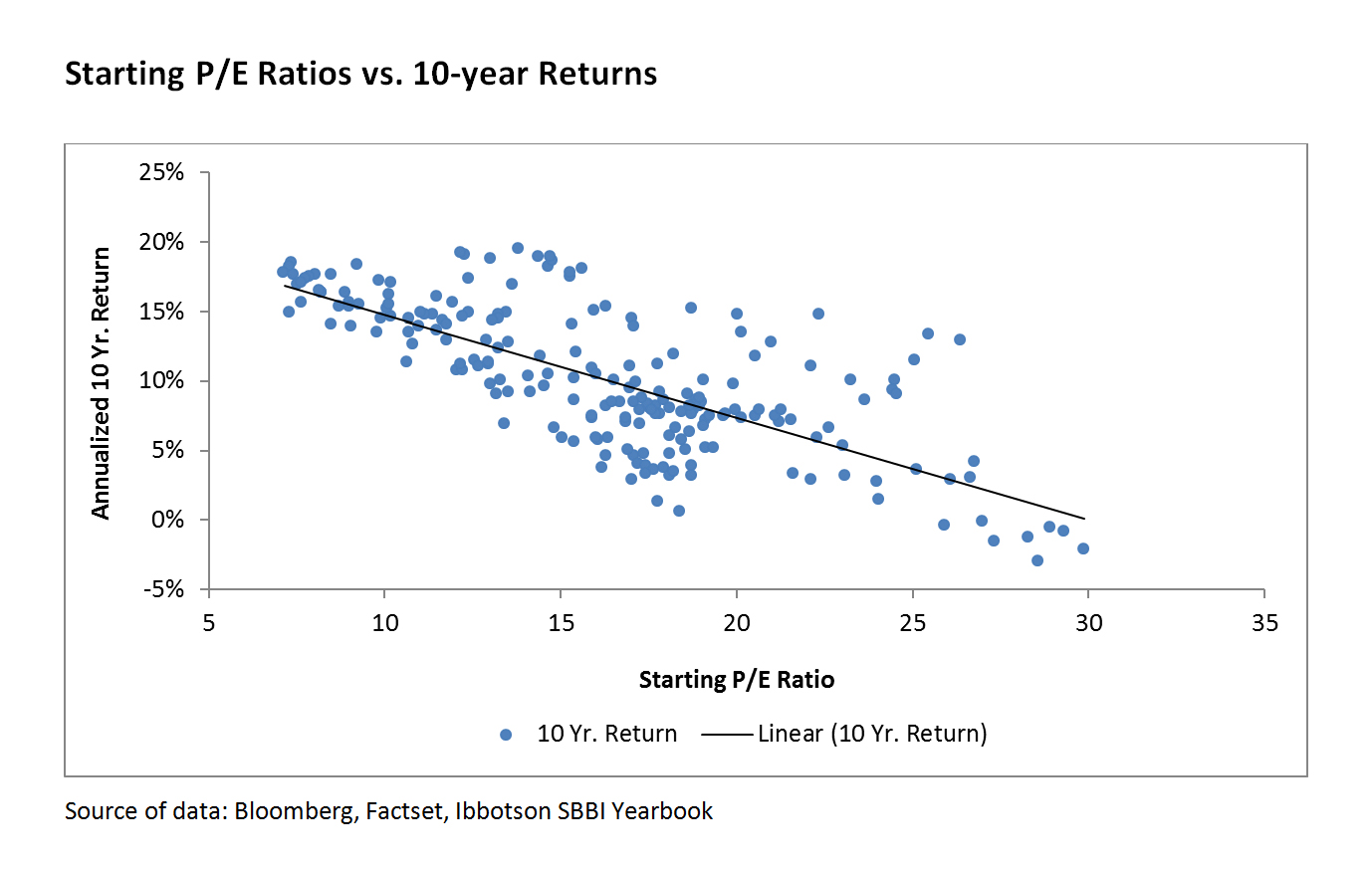 Starting P/E Ratios vs. 10-year Returns

Annualized 10 Yr. Return

25%
20%
15%
10%
5%
0%
-5%

5
10
15
20
25
30
35

Starting P/E Ratio

10 Yr. Return
Linear (10 Yr. Return)

Source of data: Bloomberg, Factset, Ibbotson SBBI Yearbook